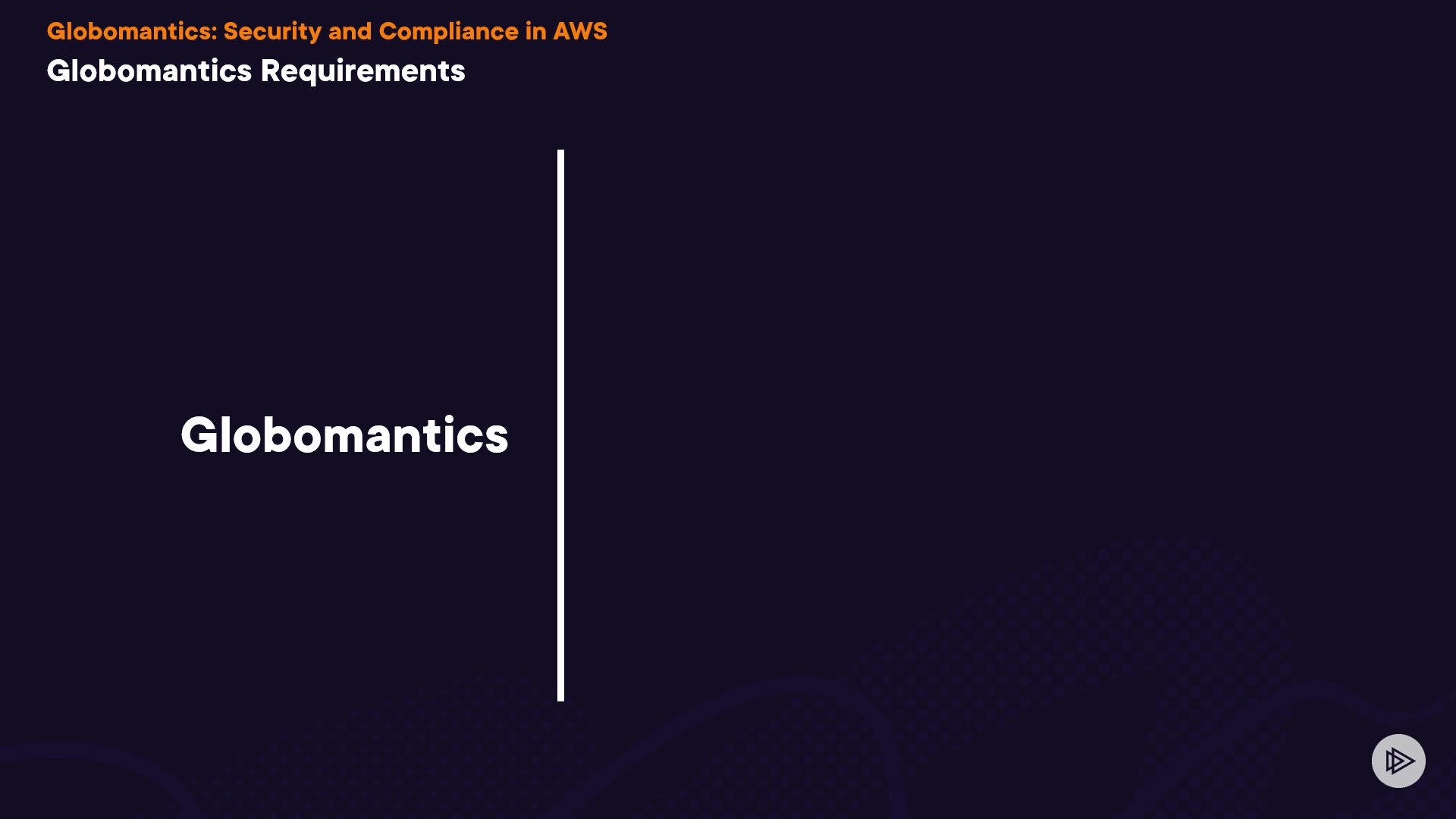 Globomantics: Security and Compliance in AWS
Globomantics Requirements

Globomantics